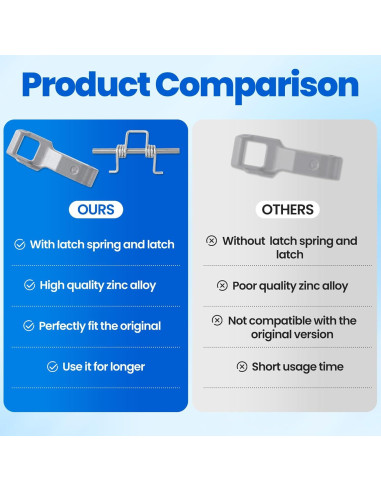 Product Comparison

OURS

With latch spring and latch

High quality zinc alloy

Perfectly fit the original

Use it for longer

OTHERS

Without latch spring and latch

Poor quality zinc alloy

Not compatible with the original version

Short usage time